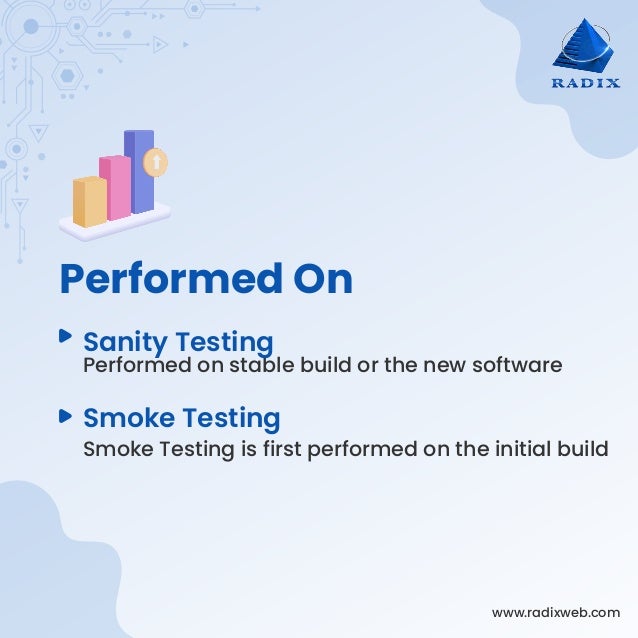 RADIX

Performed On

Sanity Testing
Performed on stable build or the new software

Smoke Testing
Smoke Testing is first performed on the initial build

www.radixweb.com